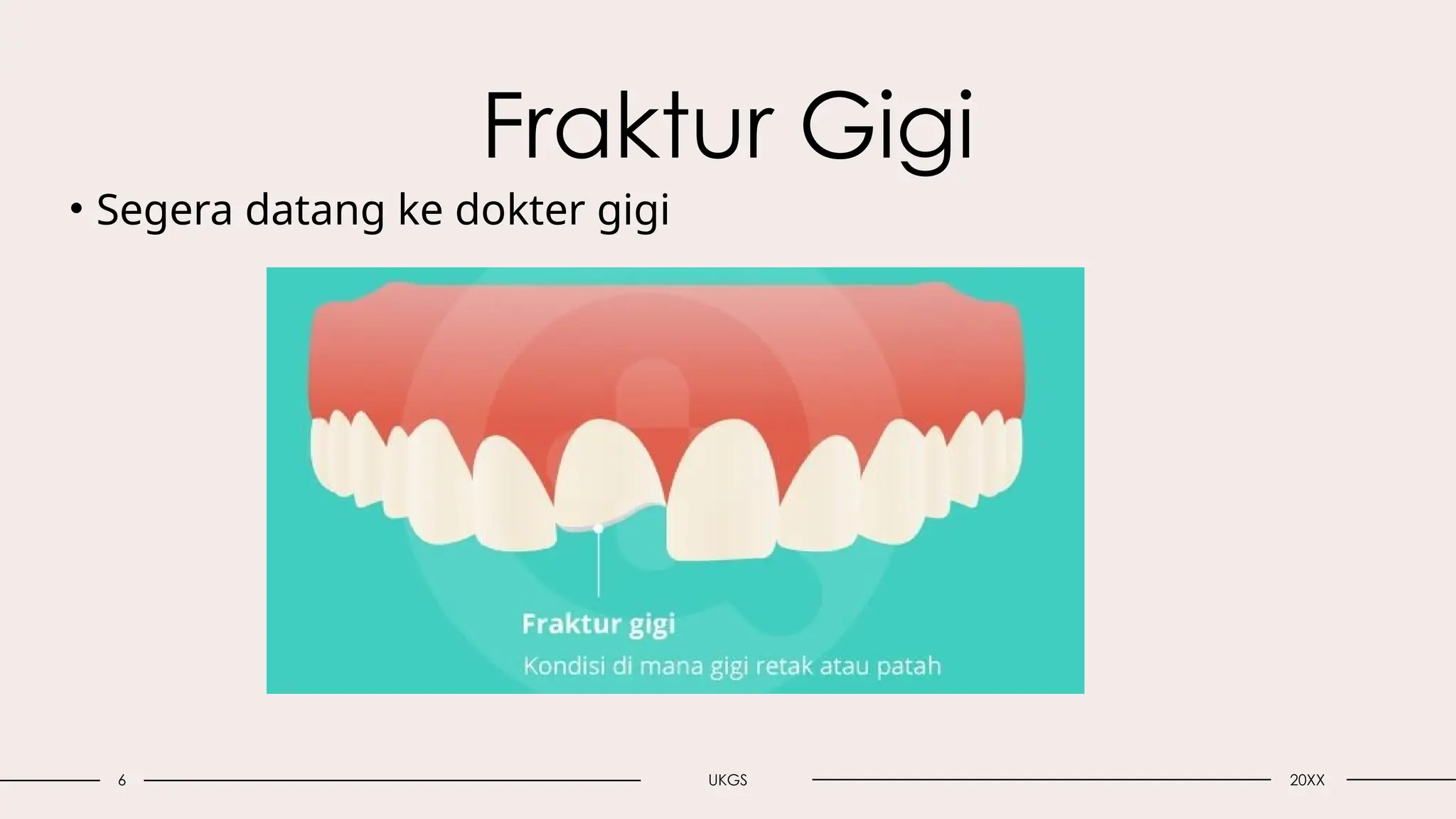 Fraktur Gigi

• Segera datang ke dokter gigi

Fraktur gigi
Kondisi di mana gigi retak atau patah

6

UKGS

20XX